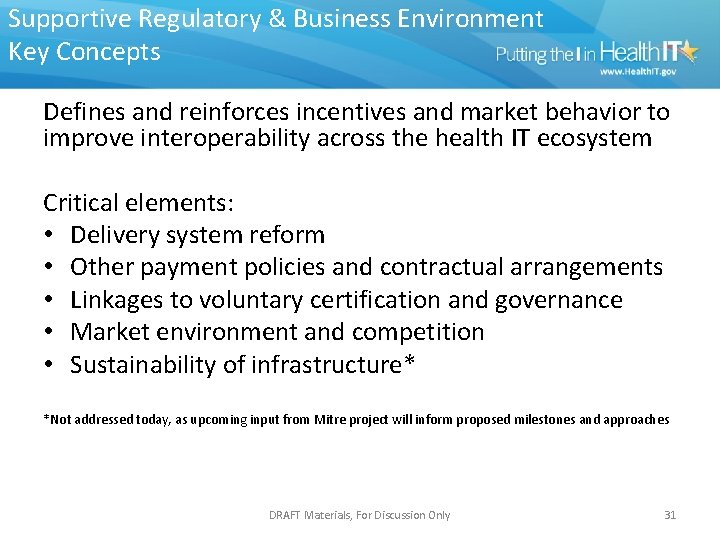 Supportive Regulatory & Business Environment
Key Concepts

Putting the I in HealthIT
www.HealthIT.gov

Defines and reinforces incentives and market behavior to improve interoperability across the health IT ecosystem

Critical elements:
• Delivery system reform
• Other payment policies and contractual arrangements
• Linkages to voluntary certification and governance
• Market environment and competition
• Sustainability of infrastructure*

*Not addressed today, as upcoming input from Mitre project will inform proposed milestones and approaches

DRAFT Materials, For Discussion Only

31